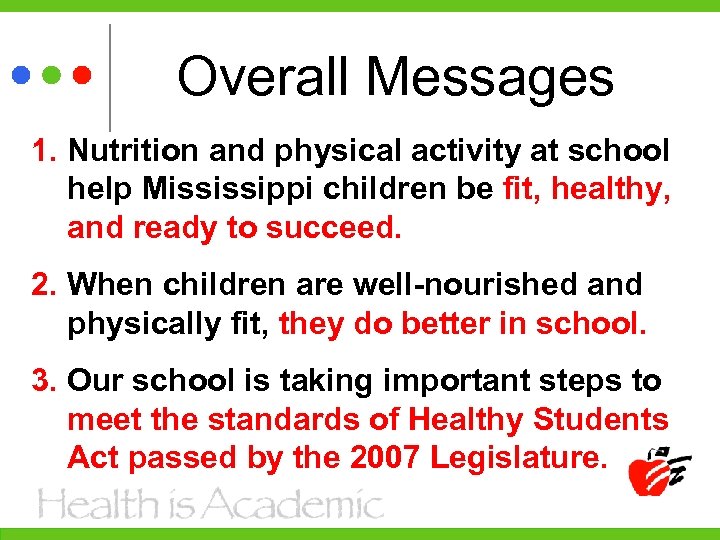 Overall Messages

1. Nutrition and physical activity at school help Mississippi children be fit, healthy, and ready to succeed.

2. When children are well-nourished and physically fit, they do better in school.

3. Our school is taking important steps to meet the standards of Healthy Students Act passed by the 2007 Legislature.

Health is Academic